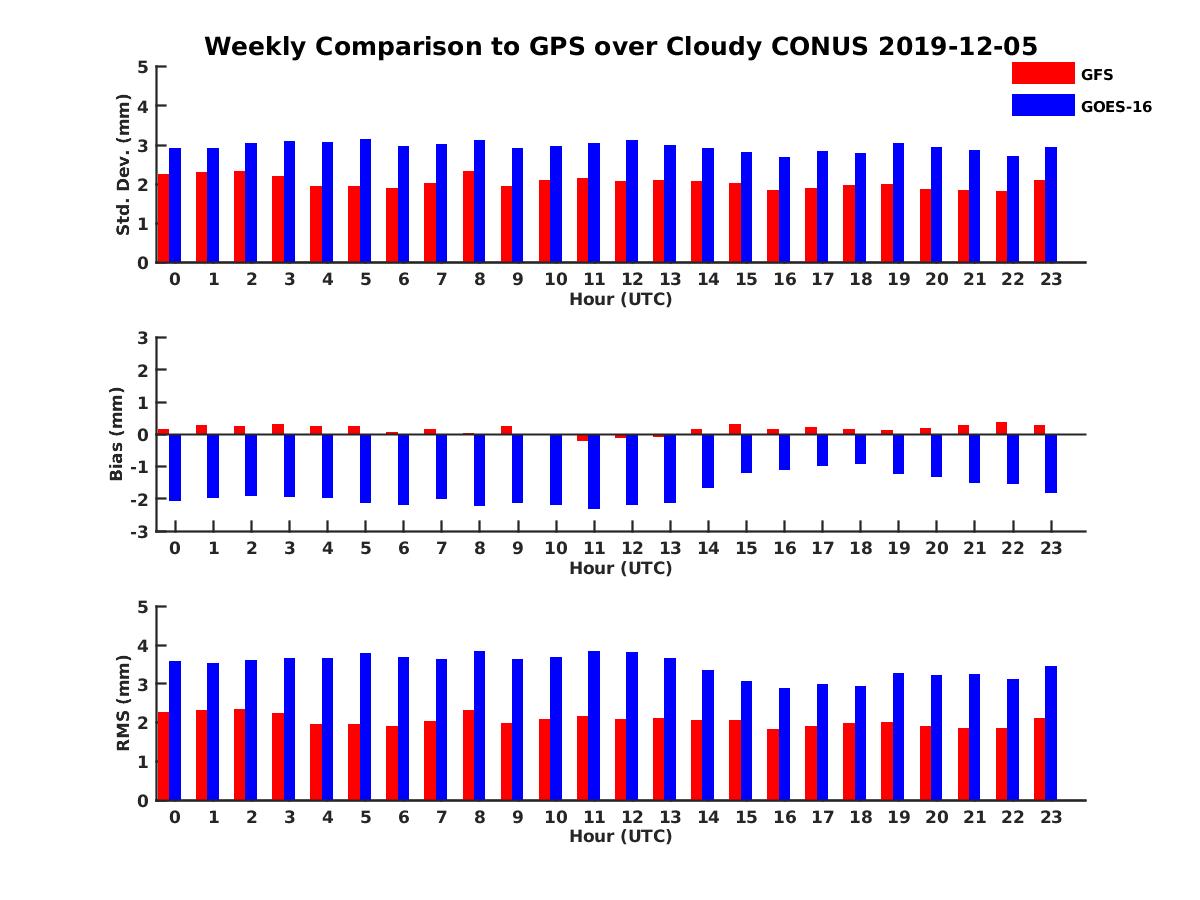 Weekly Comparison to GPS over Cloudy CONUS 2019-12-05

GFS
GOES-16

Std. Dev. (mm)
5
4
3
2
1
0
0 1 2 3 4 5 6 7 8 9 10 11 12 13 14 15 16 17 18 19 20 21 22 23
Hour (UTC)

Bias (mm)
3
2
1
0
-1
-2
-3
0 1 2 3 4 5 6 7 8 9 10 11 12 13 14 15 16 17 18 19 20 21 22 23
Hour (UTC)

RMS (mm)
5
4
3
2
1
0
0 1 2 3 4 5 6 7 8 9 10 11 12 13 14 15 16 17 18 19 20 21 22 23
Hour (UTC)